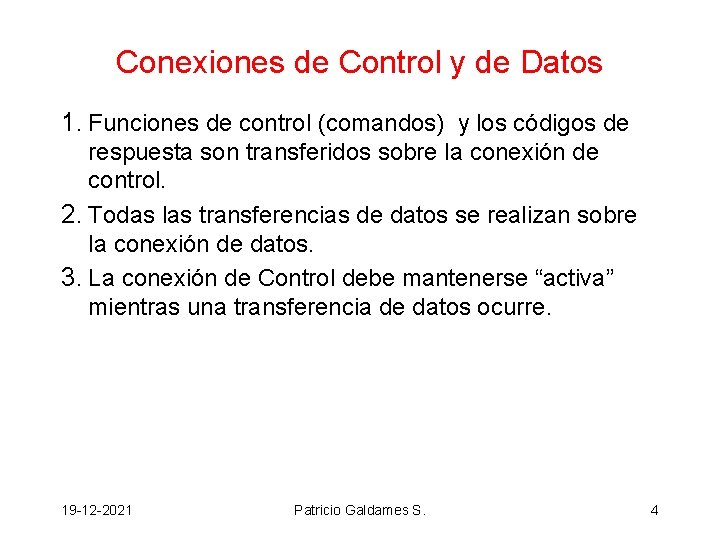 Conexiones de Control y de Datos

1. Funciones de control (comandos) y los códigos de respuesta son transferidos sobre la conexión de control.
2. Todas las transferencias de datos se realizan sobre la conexión de datos.
3. La conexión de Control debe mantenerse “activa” mientras una transferencia de datos ocurre.

19-12-2021 Patricio Galdames S. 4